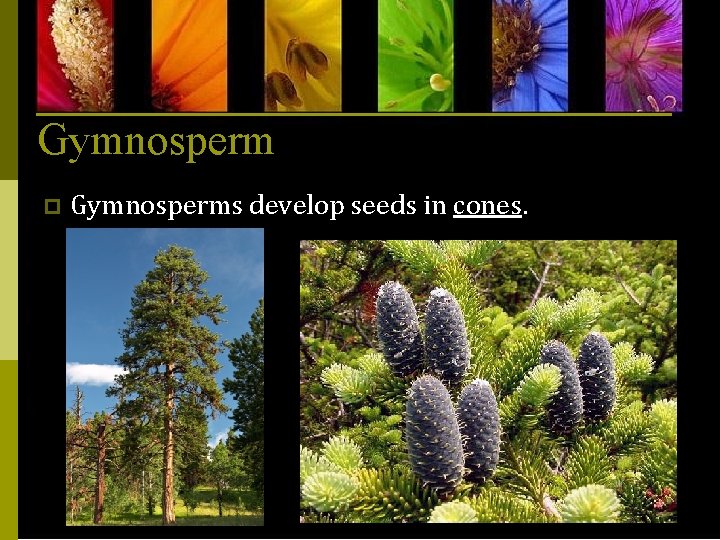 Gymnosperm

Gymnosperms develop seeds in cones.